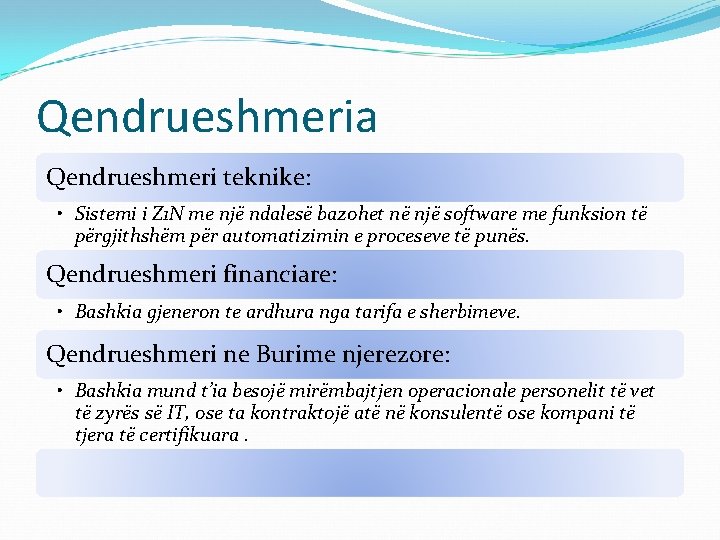 Qendrueshmeria

Qendrueshmeri teknike:

• Sistemi i Z1N me një ndalesë bazohet në një software me funksion të përgjithshëm për automatizimin e proceseve të punës.

Qendrueshmeri financiare:

• Bashkia gjeneron te ardhura nga tarifa e sherbimeve.

Qendrueshmeri ne Burime njerezore:

• Bashkia mund t'ia besojë mirëmbajtjen operacionale personelit të vet të zyrës së IT, ose ta kontraktojë atë në konsulentë ose kompani të tjera të certifikuara .